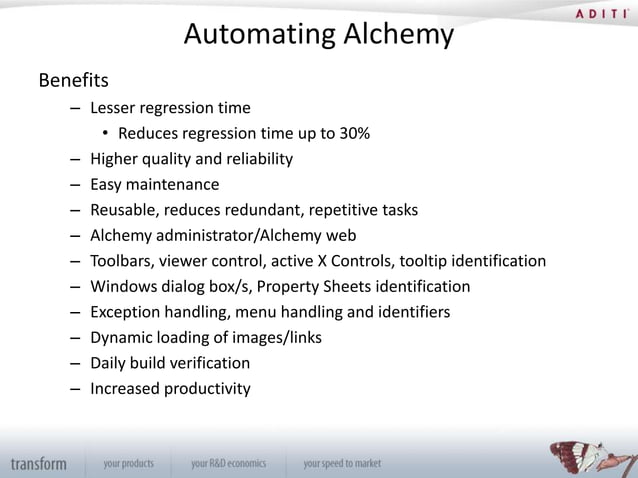 ADITI

Automating Alchemy

Benefits
– Lesser regression time
• Reduces regression time up to 30%
– Higher quality and reliability
– Easy maintenance
– Reusable, reduces redundant, repetitive tasks
– Alchemy administrator/Alchemy web
– Toolbars, viewer control, active X Controls, tooltip identification
– Windows dialog box/s, Property Sheets identification
– Exception handling, menu handling and identifiers
– Dynamic loading of images/links
– Daily build verification
– Increased productivity

transform your products your R&D economics your speed to market